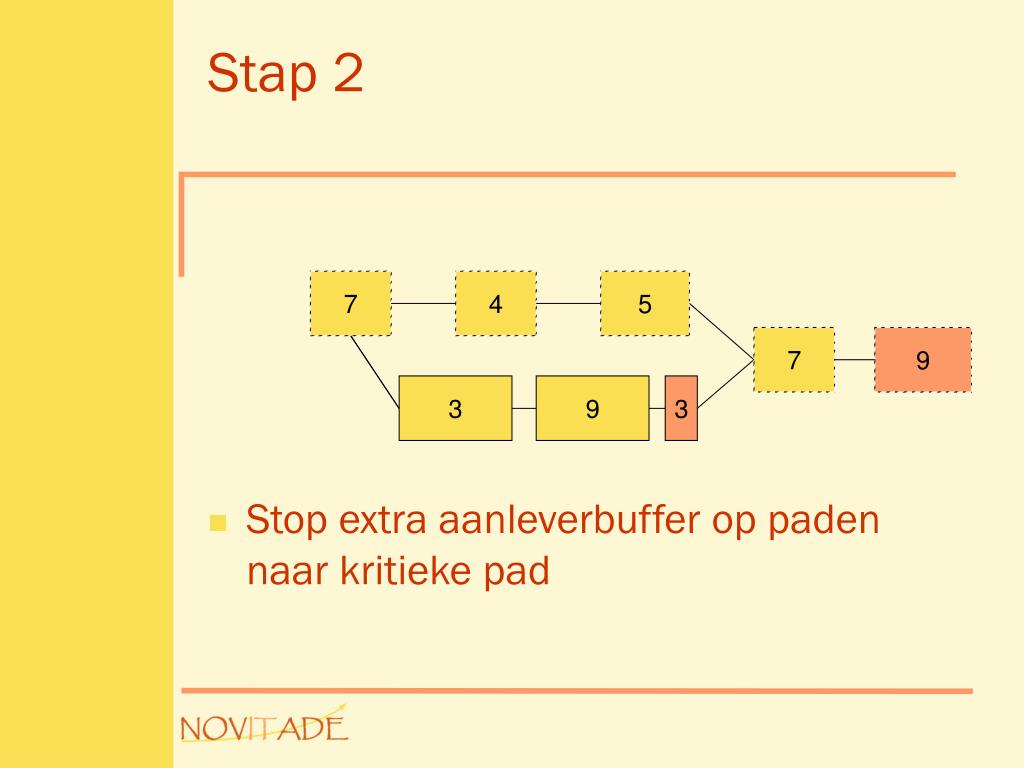 Stap 2

7
4
5
7
9
3
9
3

Stop extra aanleverbuffer op paden naar kritieke pad

NOVITADE